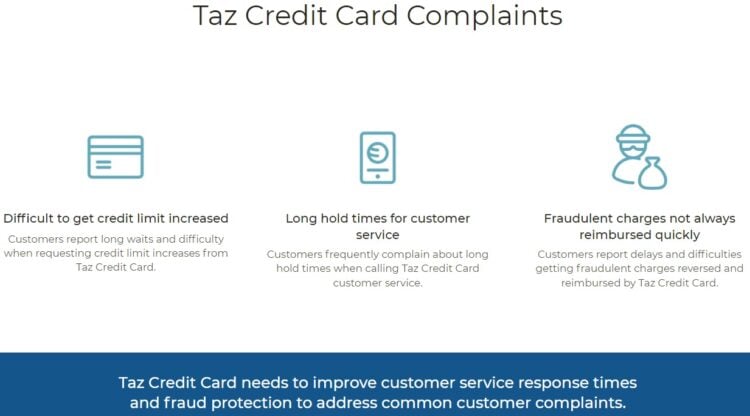 Taz Credit Card Complaints

Difficult to get credit limit increased

Customers report long waits and difficulty when requesting credit limit increases from Taz Credit Card.

Long hold times for customer service

Customers frequently complain about long hold times when calling Taz Credit Card customer service.

Fraudulent charges not always reimbursed quickly

Customers report delays and difficulties getting fraudulent charges reversed and reimbursed by Taz Credit Card.

Taz Credit Card needs to improve customer service response times and fraud protection to address common customer complaints.